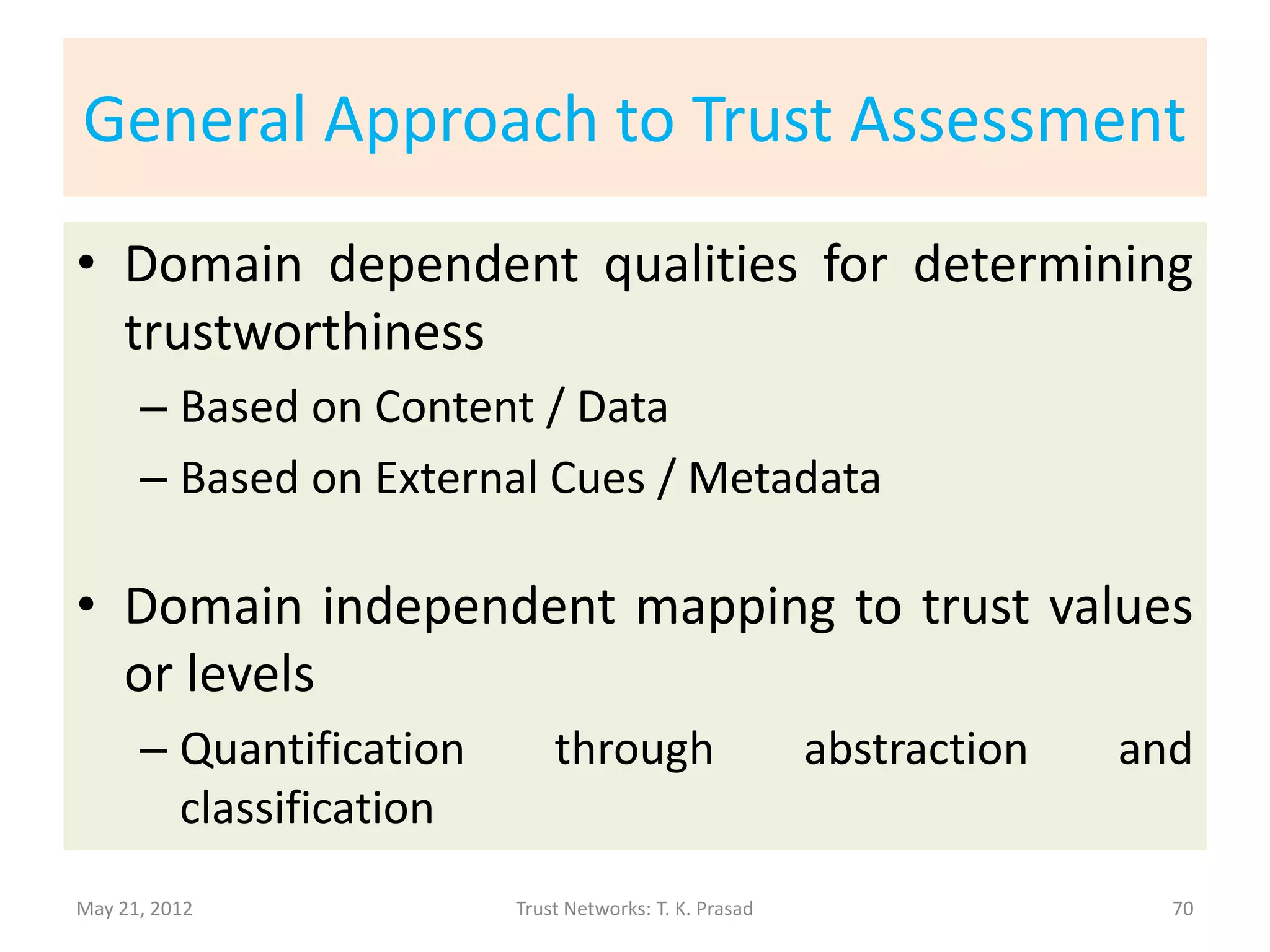 General Approach to Trust Assessment

• Domain dependent qualities for determining trustworthiness

– Based on Content / Data

– Based on External Cues / Metadata

• Domain independent mapping to trust values or levels

– Quantification through abstraction and classification

May 21, 2012

Trust Networks: T. K. Prasad

70